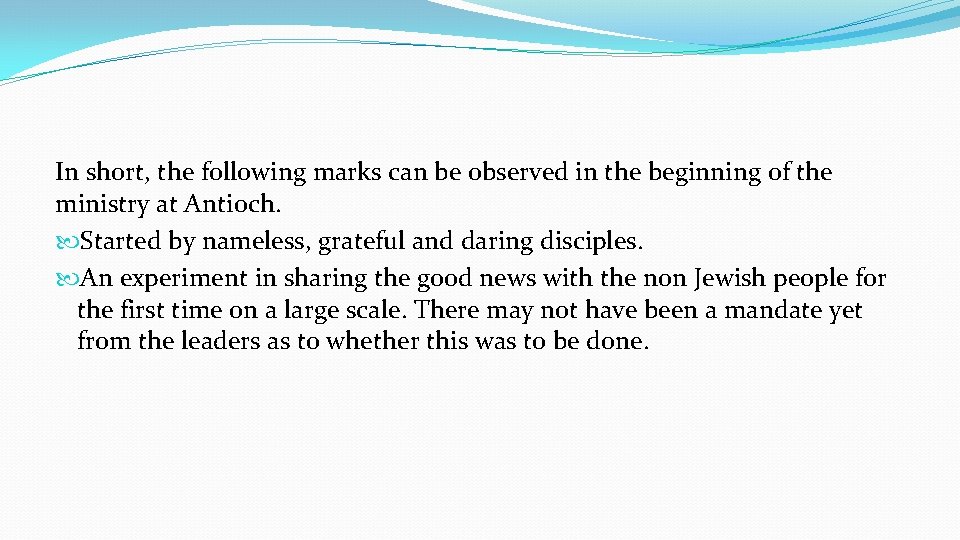 In short, the following marks can be observed in the beginning of the ministry at Antioch.

Started by nameless, grateful and daring disciples.

An experiment in sharing the good news with the non Jewish people for the first time on a large scale. There may not have been a mandate yet from the leaders as to whether this was to be done.